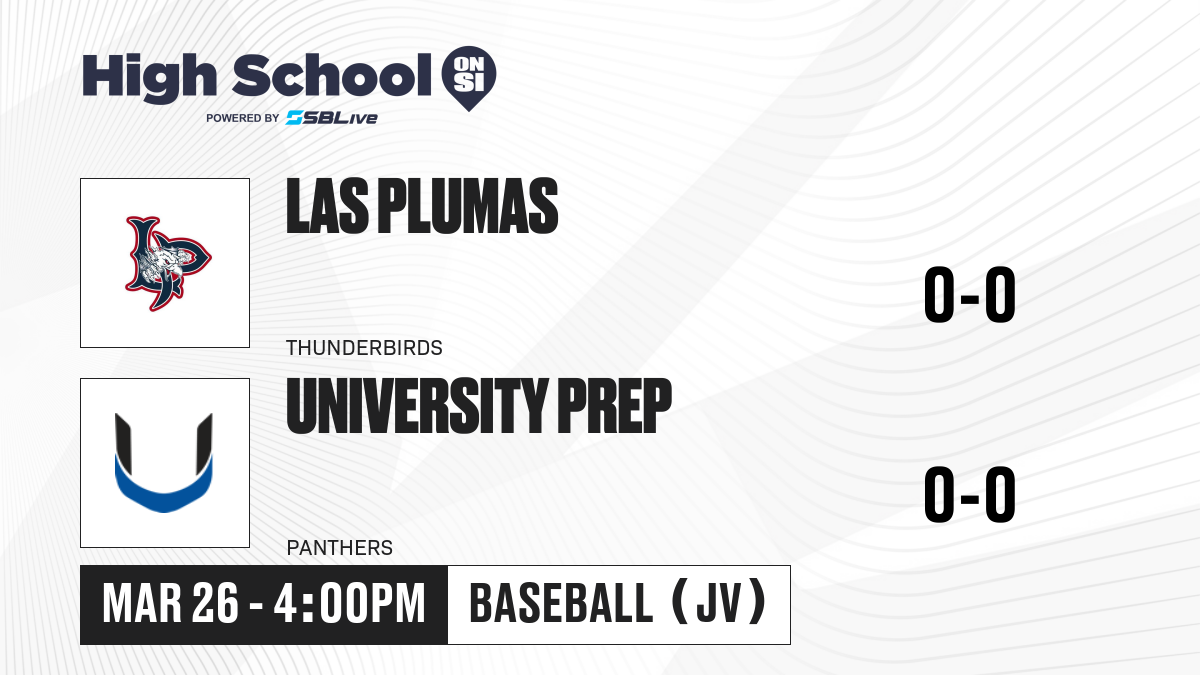 High School ON SI
POWERED BY SBLive

LAS PLUMAS

THUNDERBIRDS

0-0

UNIVERSITY PREP

PANTHERS

0-0

MAR 26 - 4:00PM

BASEBALL (JV)